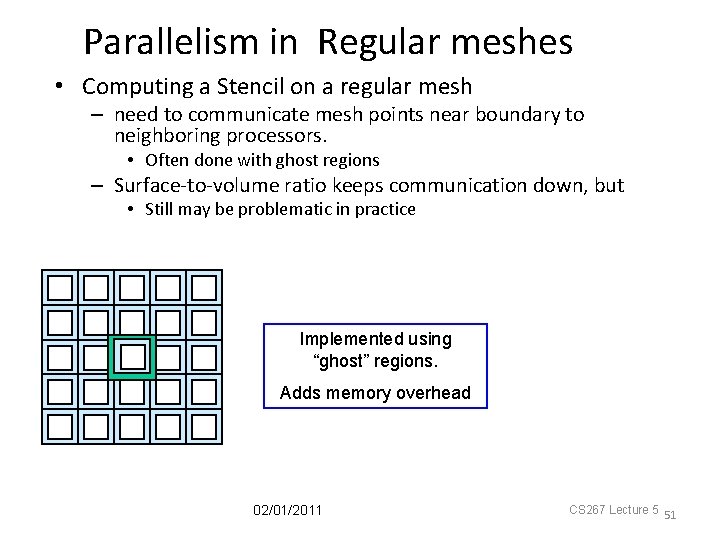 Parallelism in  Regular meshes

• Computing a Stencil on a regular mesh
  – need to communicate mesh points near boundary to neighboring processors.
    • Often done with ghost regions
  – Surface-to-volume ratio keeps communication down, but
    • Still may be problematic in practice

Implemented using "ghost" regions.

Adds memory overhead

02/01/2011

CS267 Lecture 5

51